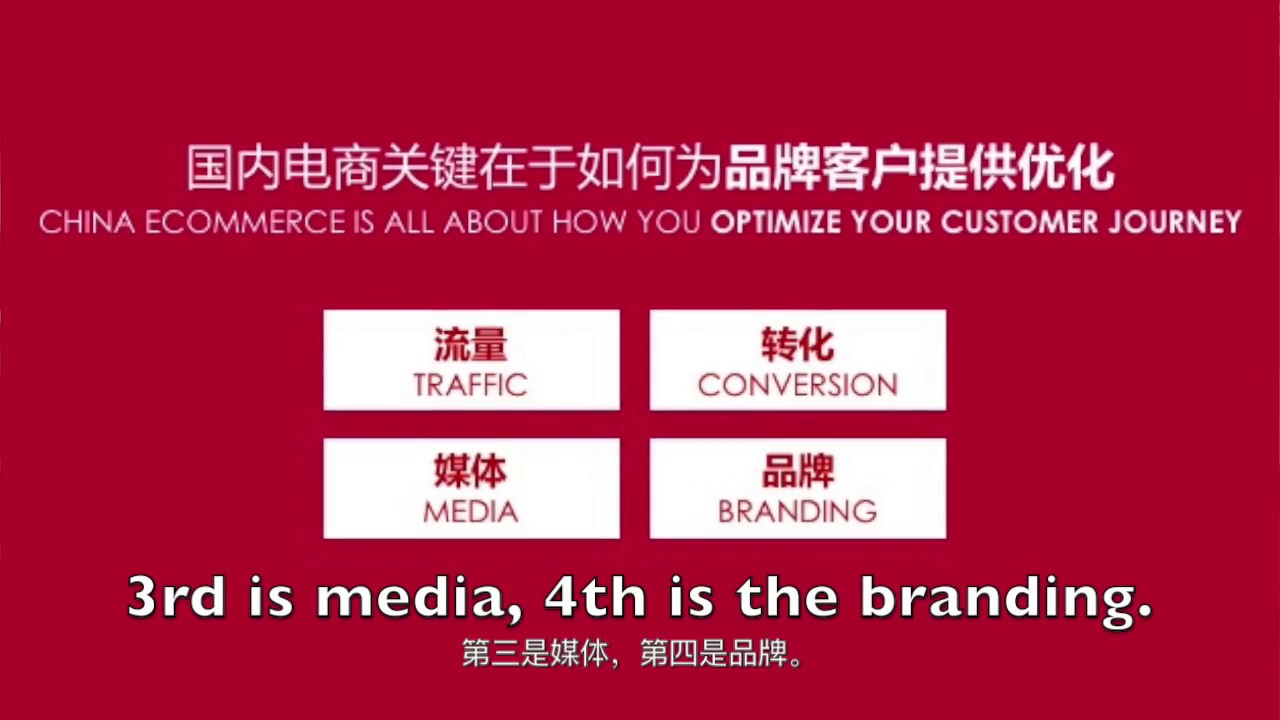 国内电商关键在于如何为品牌客户提供优化
CHINA ECOMMERCE IS ALL ABOUT HOW YOU OPTIMIZE YOUR CUSTOMER JOURNEY

流量
TRAFFIC

转化
CONVERSION

媒体
MEDIA

品牌
BRANDING

3rd is media, 4th is the branding.
第三是媒体，第四是品牌。